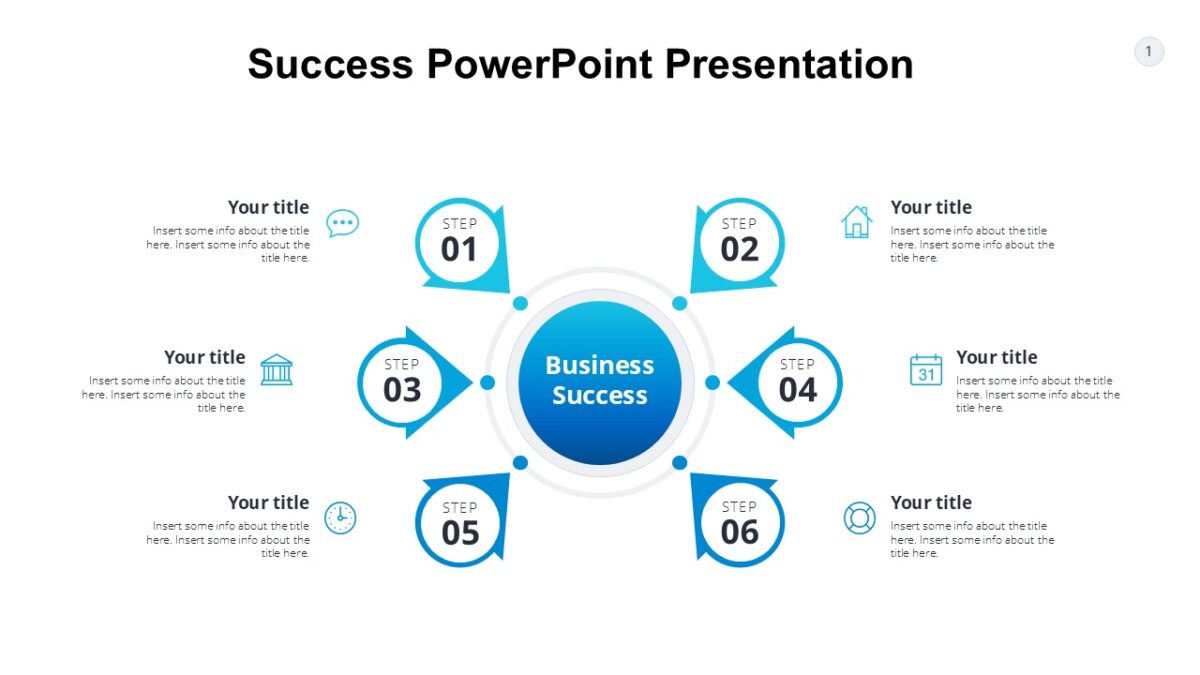 Success PowerPoint Presentation

1

Your title
Insert some info about the title here. Insert some info about the title here.

STEP
01

STEP
02

Your title
Insert some info about the title here. Insert some info about the title here.

Your title
Insert some info about the title here. Insert some info about the title here.

STEP
03

Business Success

STEP
04

31

Your title
Insert some info about the title here. Insert some info about the title here.

Your title
Insert some info about the title here. Insert some info about the title here.

STEP
05

STEP
06

Your title
Insert some info about the title here. Insert some info about the title here.